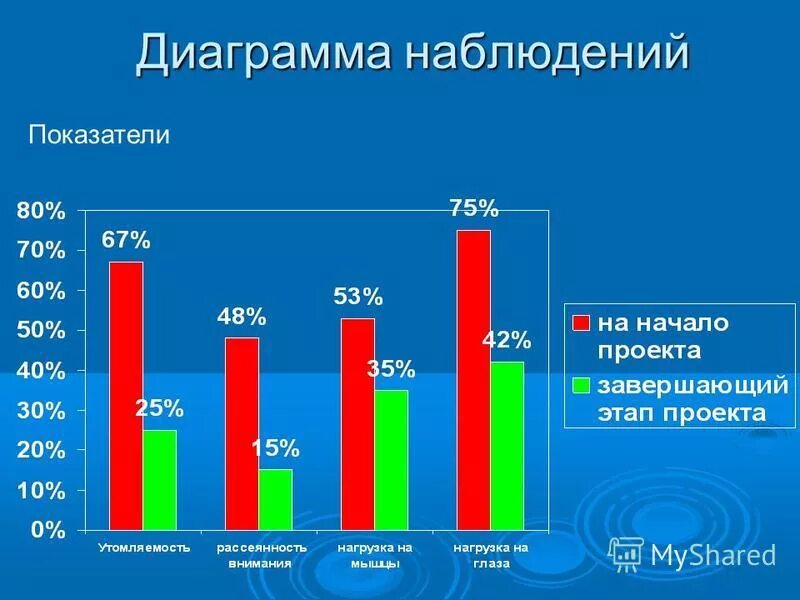 Диаграмма наблюдений

Показатели

80%
70%
60%
50%
40%
30%
20%
10%
0%

67%
25%
48%
15%
53%
35%
75%
42%

Утомляемость
рассеянность внимания
нагрузка на мышцы
нагрузка на глаза

на начало проекта
завершающий этап проекта

MyShared